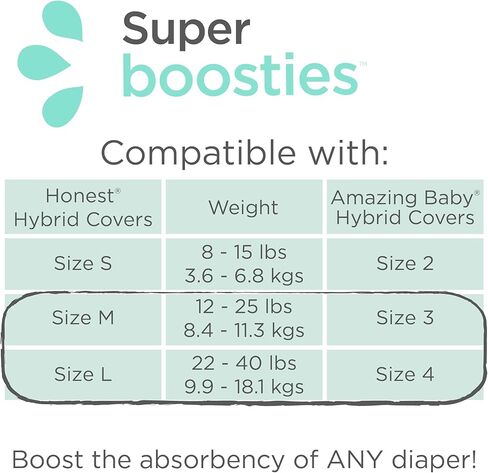 Super boosties™

Compatible with:

| Honest® Hybrid Covers | Weight | Amazing Baby® Hybrid Covers |
|---|---|---|
| Size S | 8 - 15 lbs 3.6 - 6.8 kgs | Size 2 |
| Size M | 12 - 25 lbs 8.4 - 11.3 kgs | Size 3 |
| Size L | 22 - 40 lbs 9.9 - 18.1 kgs | Size 4 |

Boost the absorbency of ANY diaper!